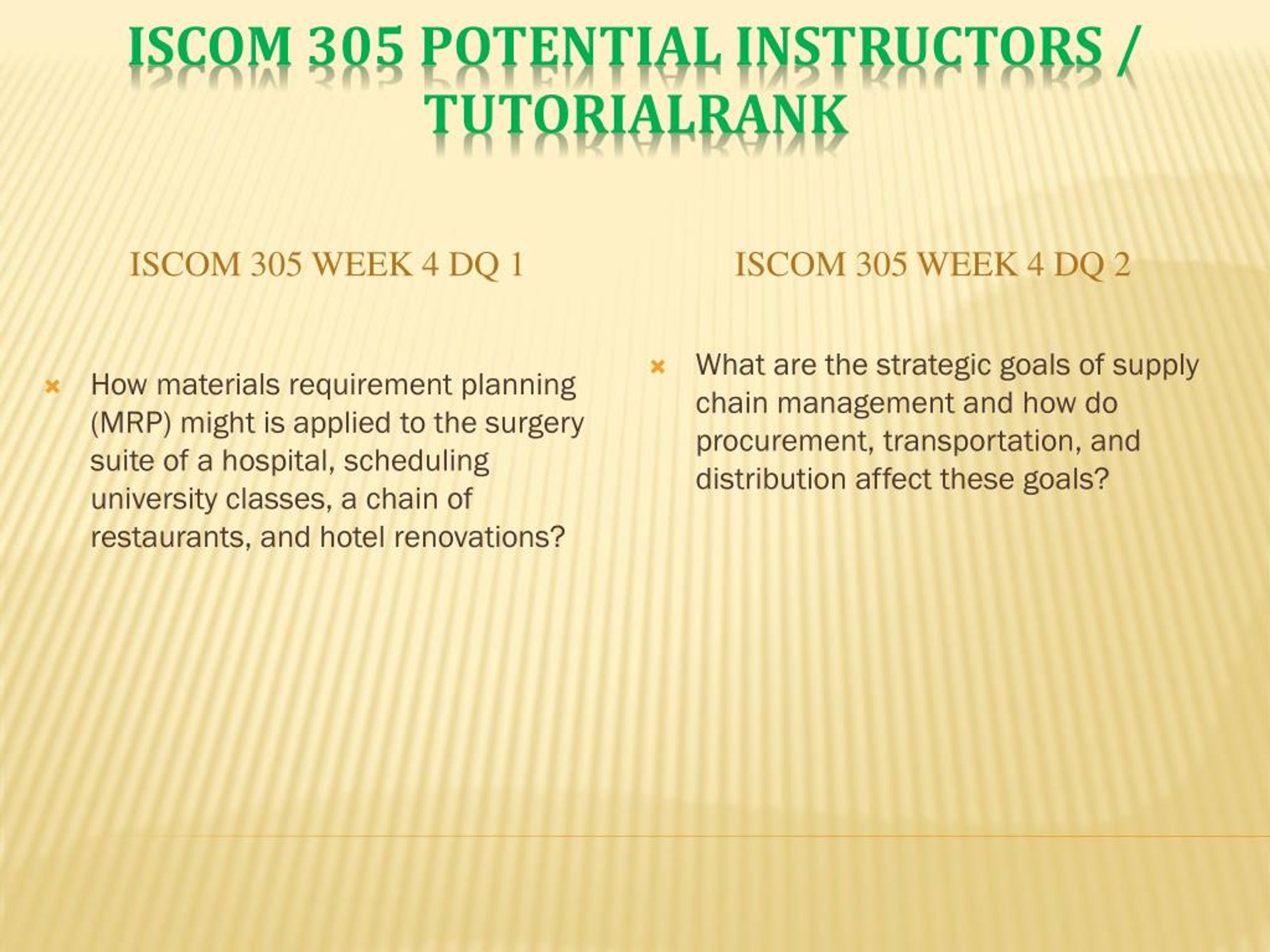 ISCOM 305 POTENTIAL INSTRUCTORS / TUTORIALRANK

ISCOM 305 WEEK 4 DQ 1

How materials requirement planning (MRP) might is applied to the surgery suite of a hospital, scheduling university classes, a chain of restaurants, and hotel renovations?

ISCOM 305 WEEK 4 DQ 2

What are the strategic goals of supply chain management and how do procurement, transportation, and distribution affect these goals?